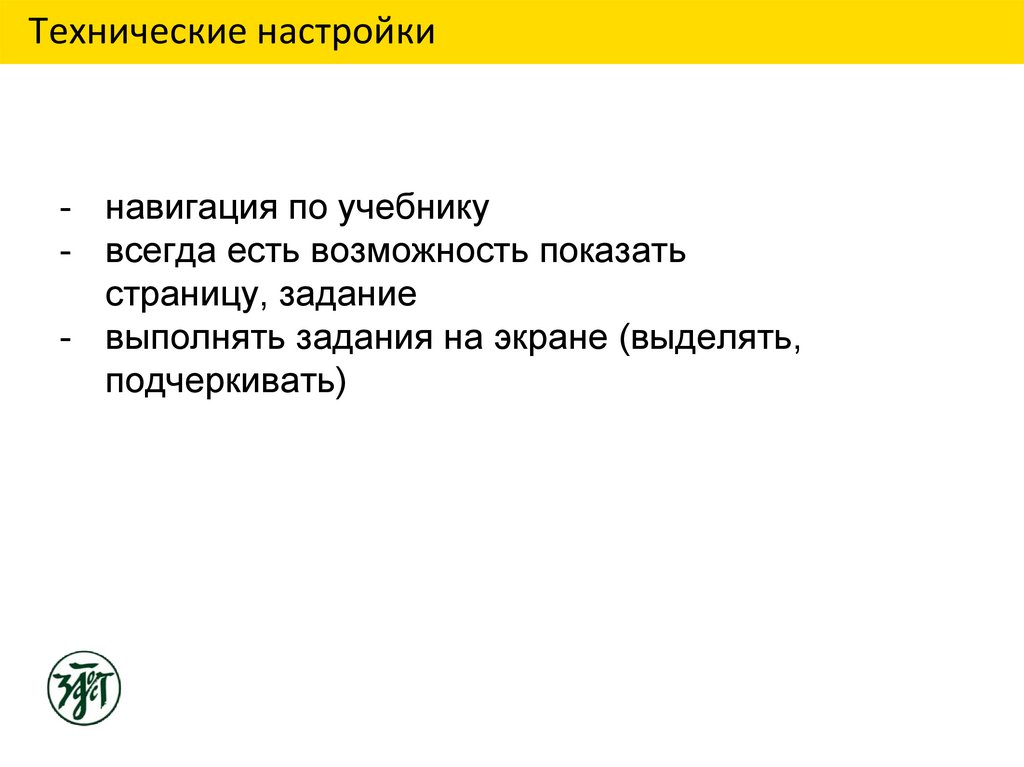 Технические настройки

- навигация по учебнику
- всегда есть возможность показать страницу, задание
- выполнять задания на экране (выделять, подчеркивать)